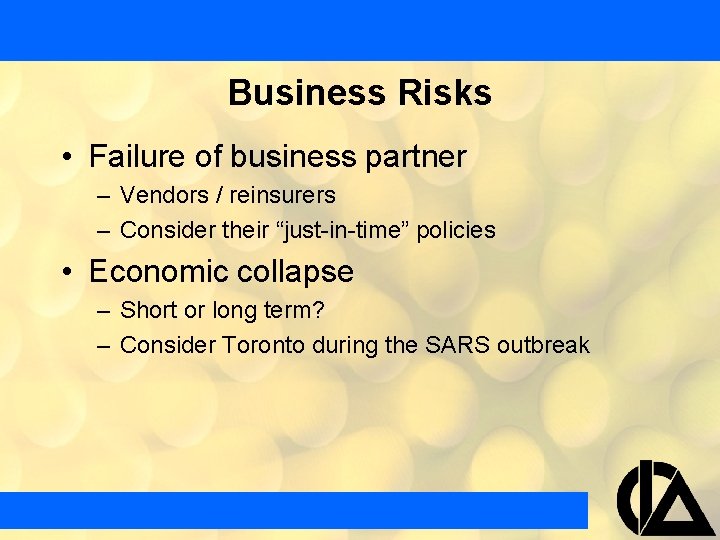 Business Risks

• Failure of business partner
– Vendors / reinsurers
– Consider their “just-in-time” policies

• Economic collapse
– Short or long term?
– Consider Toronto during the SARS outbreak